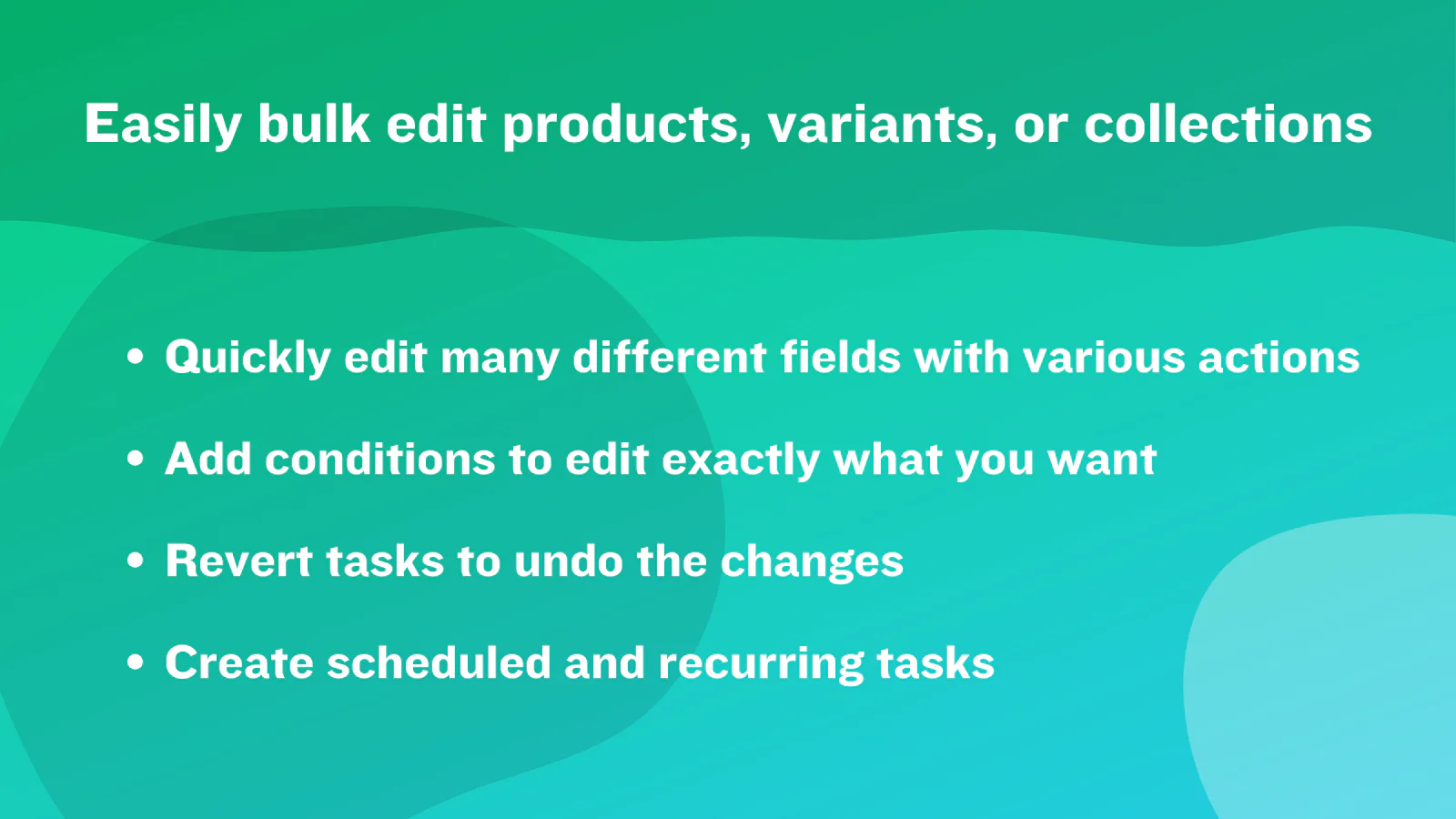 Easily bulk edit products, variants, or collections

• Quickly edit many different fields with various actions
• Add conditions to edit exactly what you want
• Revert tasks to undo the changes
• Create scheduled and recurring tasks